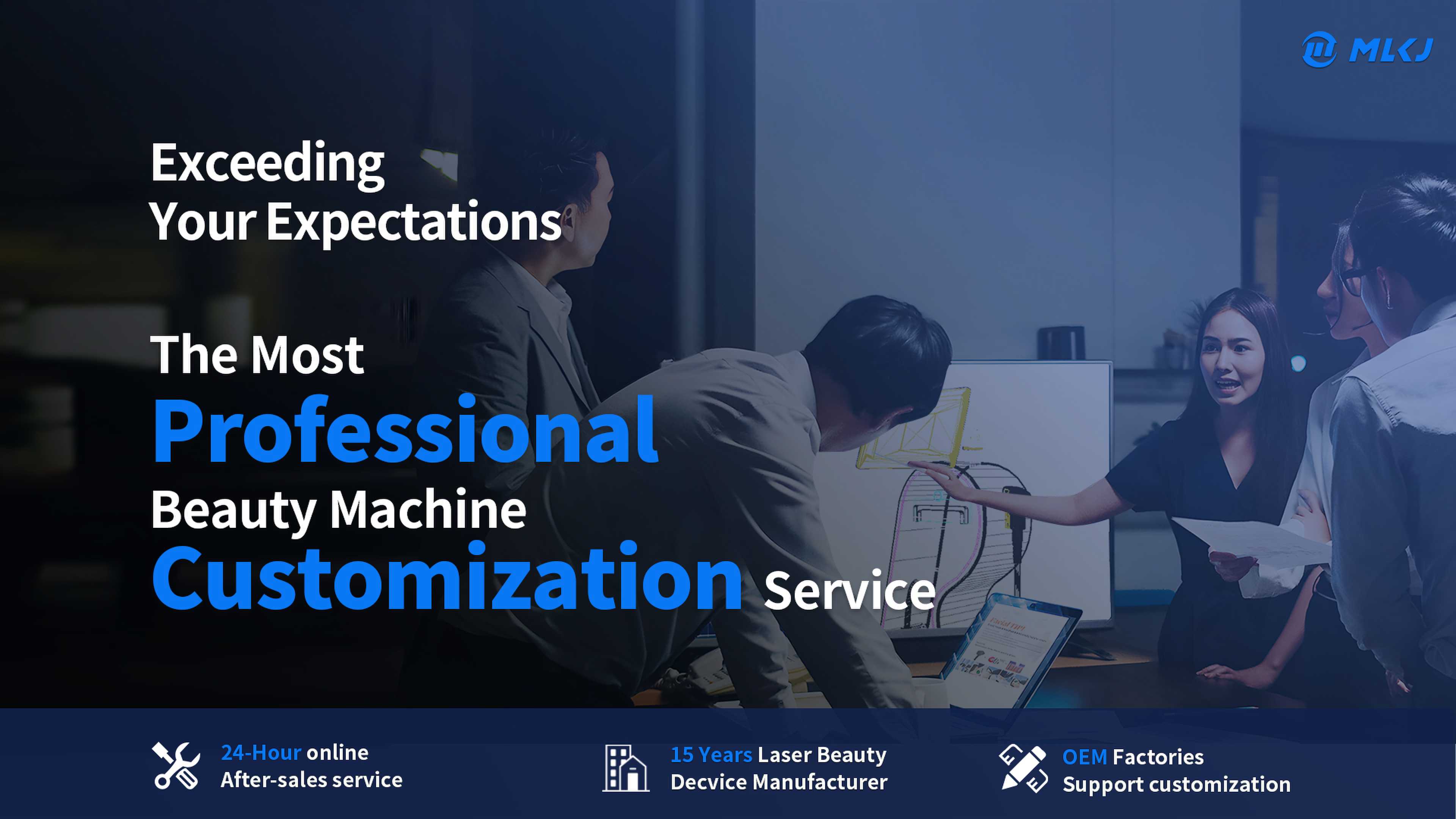 MLKJ

Exceeding
Your Expectations

The Most
Professional
Beauty Machine
Customization Service

24-Hour online
After-sales service

15 Years Laser Beauty
Decvice Manufacturer

OEM Factories
Support customization